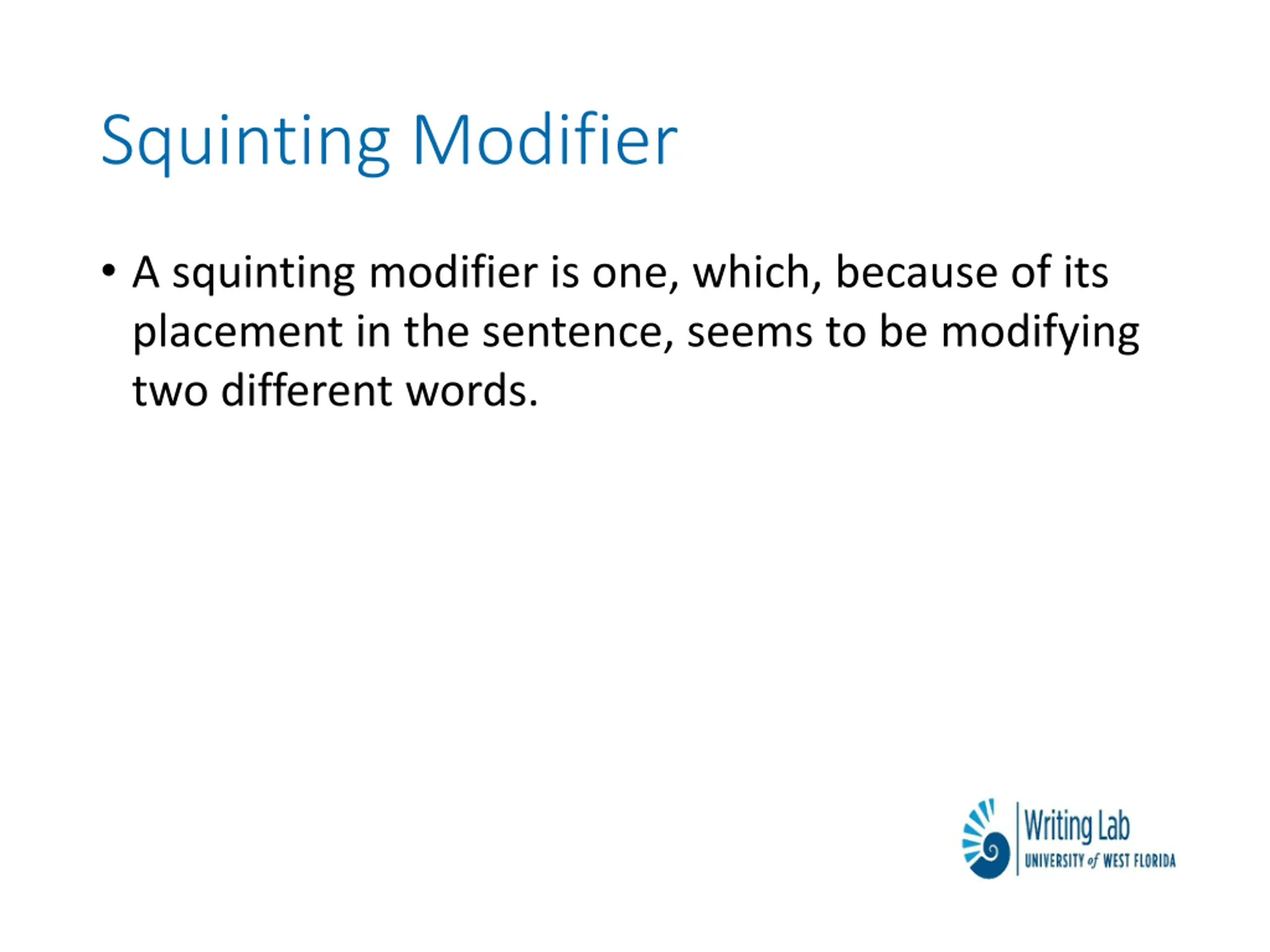 Squinting Modifier

• A squinting modifier is one, which, because of its placement in the sentence, seems to be modifying two different words.

Writing Lab
UNIVERSITY of WEST FLORIDA